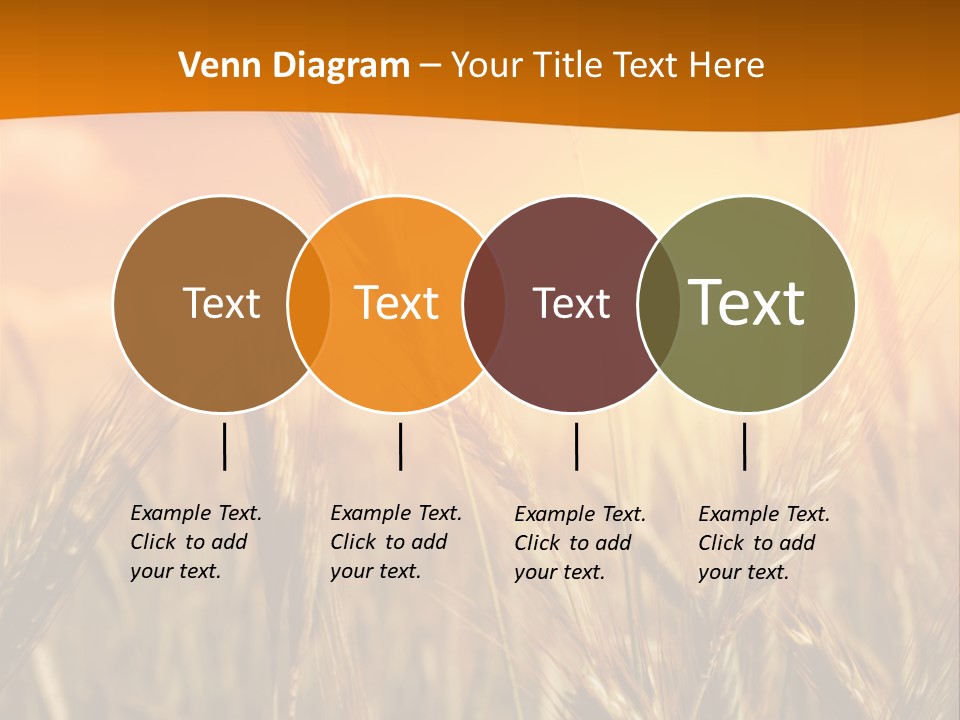 Venn Diagram – Your Title Text Here

Text

Text

Text

Text

Example Text. Click to add your text.

Example Text. Click to add your text.

Example Text. Click to add your text.

Example Text. Click to add your text.